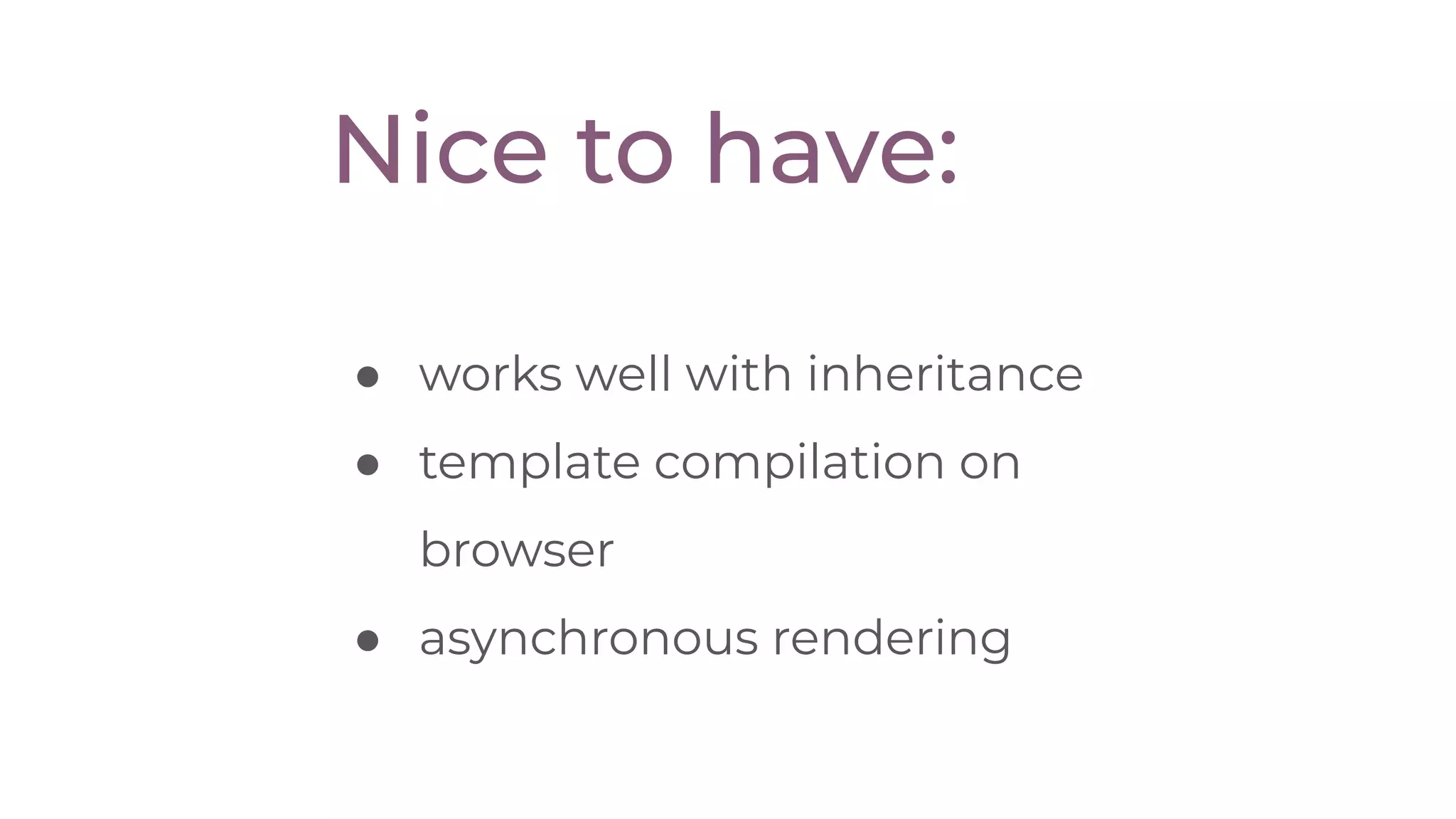 Nice to have:

- works well with inheritance
- template compilation on browser
- asynchronous rendering